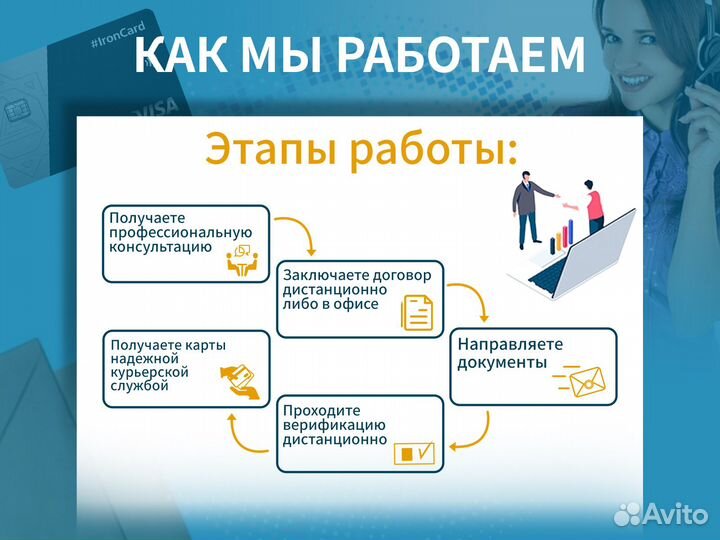 #IronCard

VISA

КАК МЫ РАБОТАЕМ

Этапы работы:

Получаете профессиональную консультацию

Заключаете договор дистанционно либо в офисе

Направляете документы

Проходите верификацию дистанционно

Получаете карты надежной курьерской службой

Avito